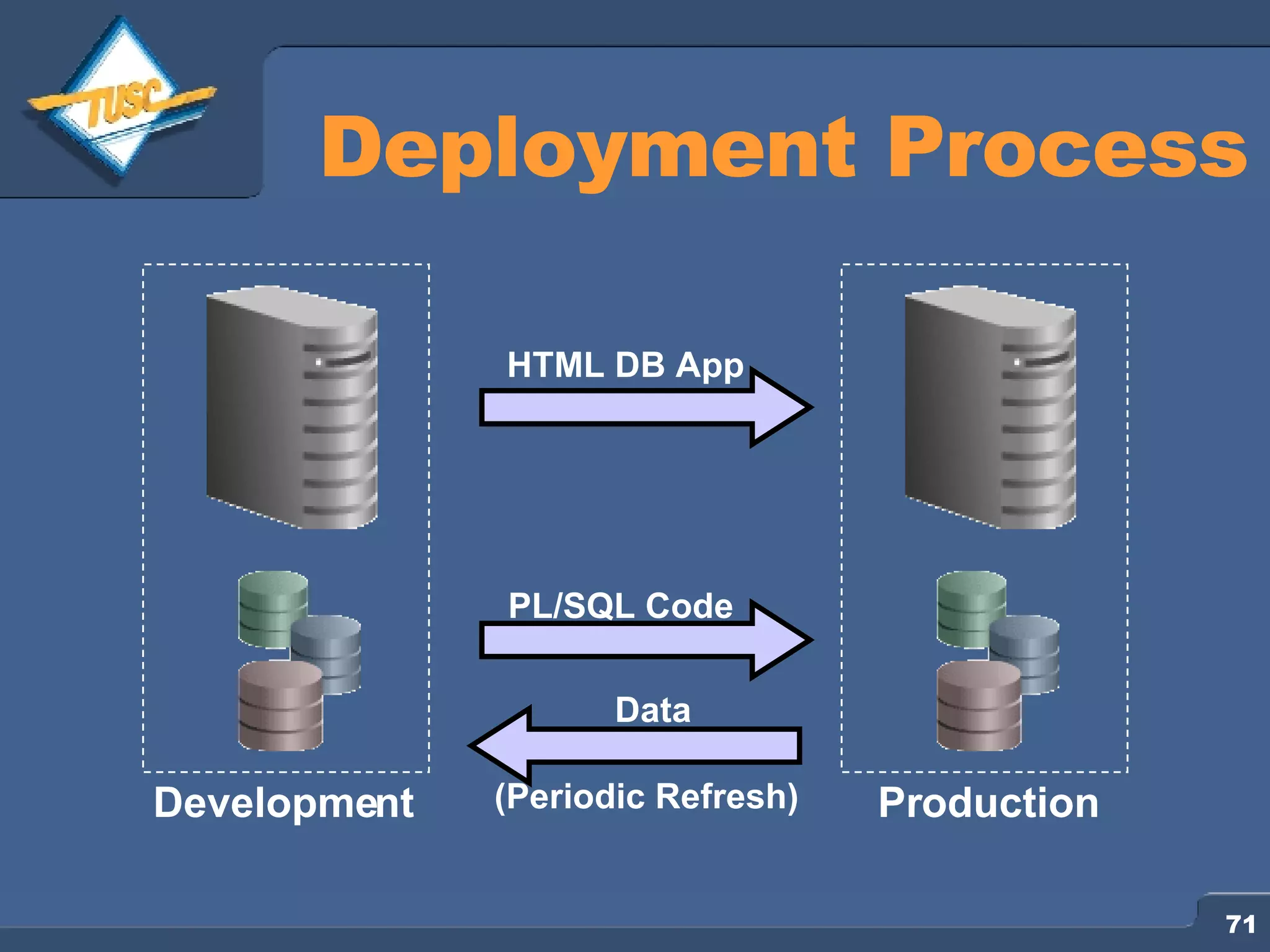 TUSC

Deployment Process

HTML DB App

PL/SQL Code

Data

(Periodic Refresh)

Development

Production

71